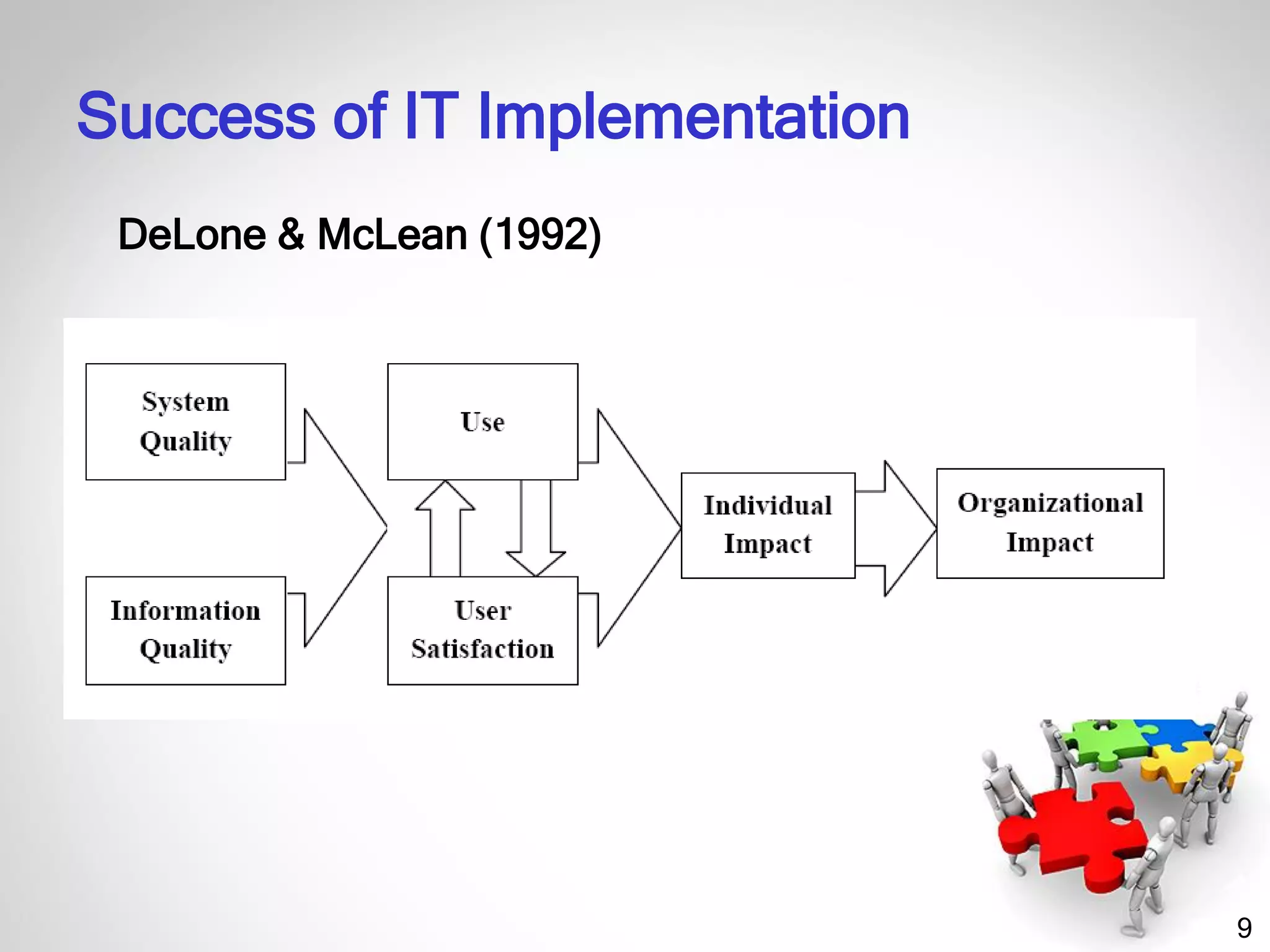 Success of IT Implementation

DeLone & McLean (1992)

System Quality

Information Quality

Use

User Satisfaction

Individual Impact

Organizational Impact

9